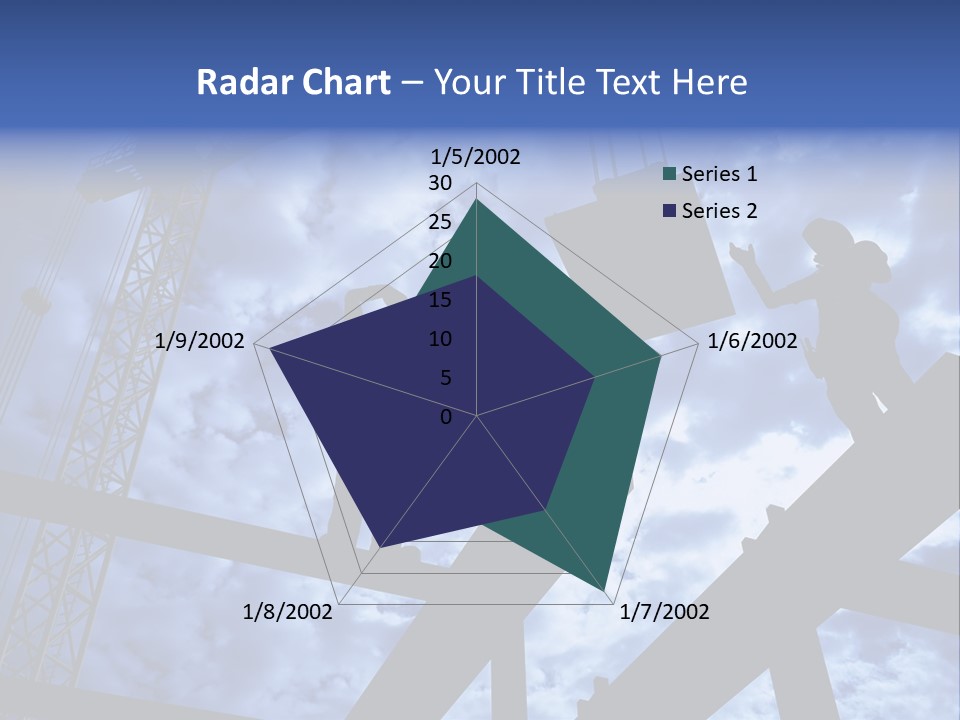 Radar Chart – Your Title Text Here

1/5/2002
30
25
20
15
10
5
0
1/6/2002
1/7/2002
1/8/2002
1/9/2002

Series 1
Series 2